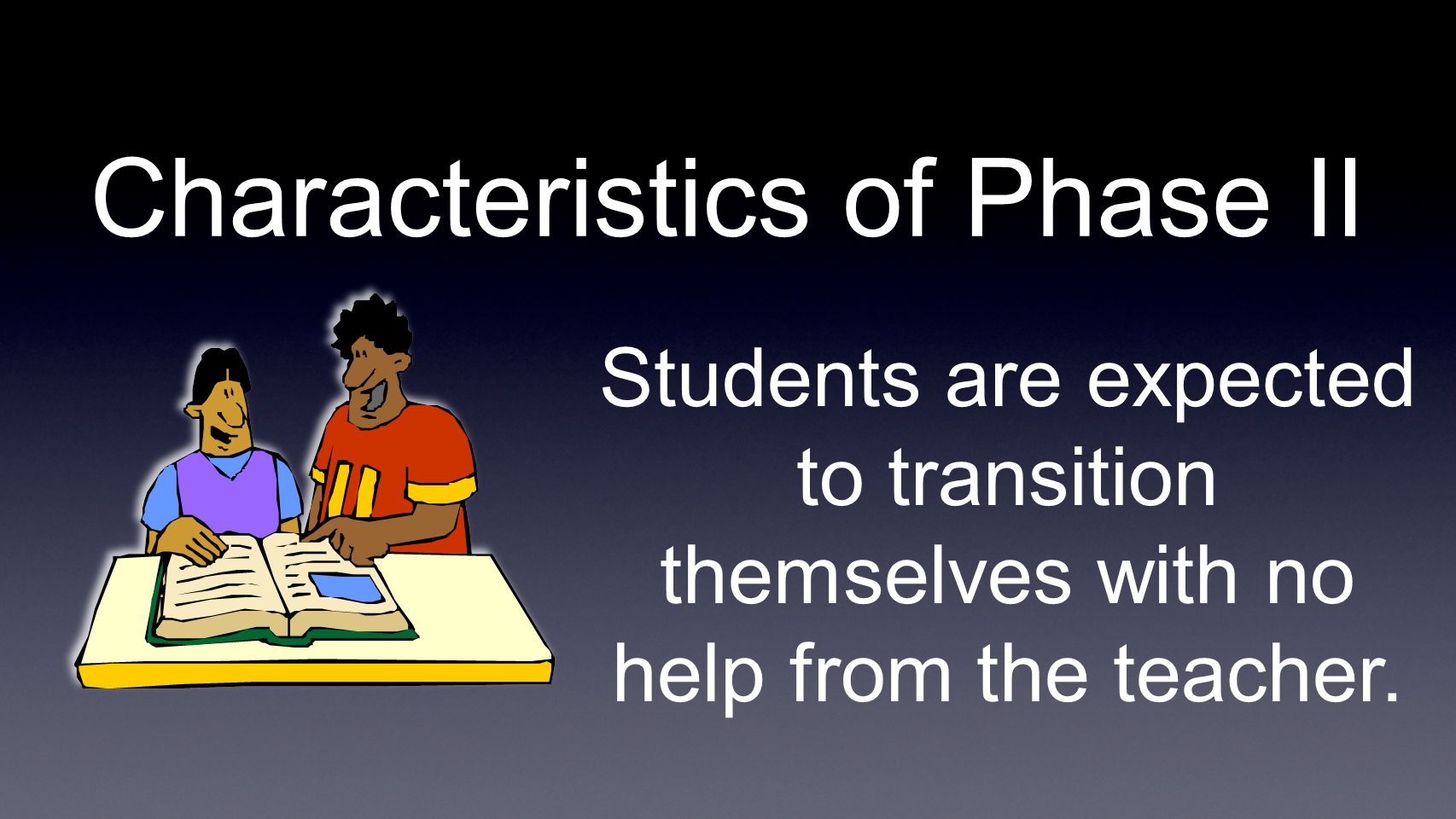 Characteristics of Phase II

Students are expected to transition themselves with no help from the teacher.